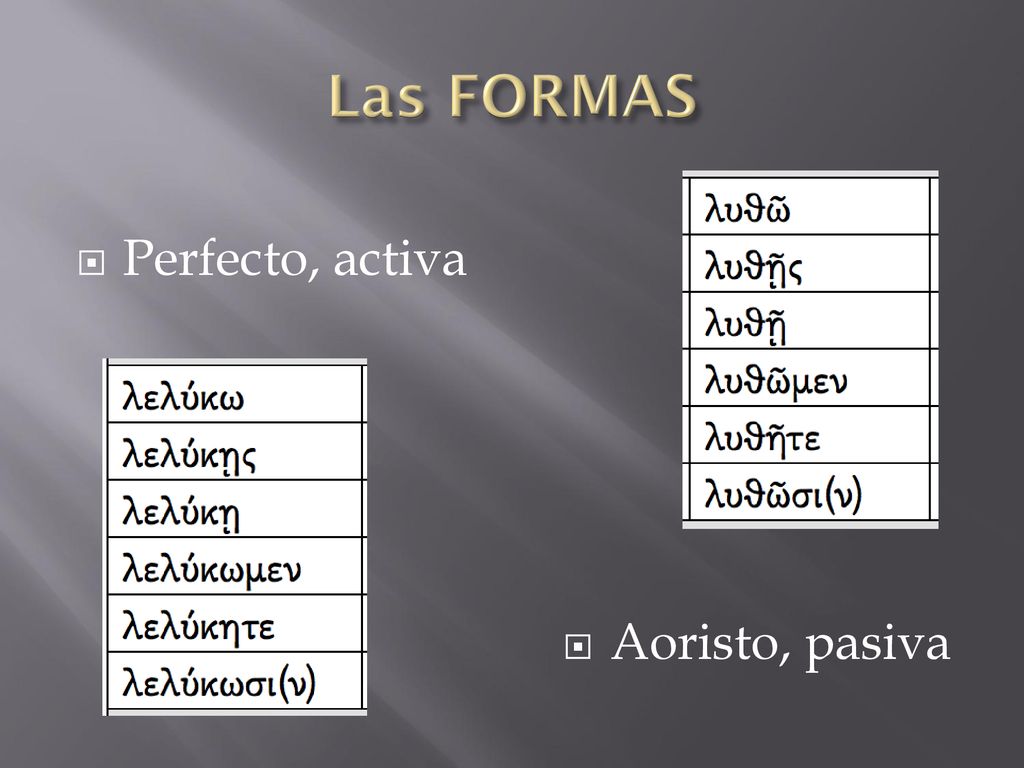 Las FORMAS

Perfecto, activa

| λελύκω |
|---|
| λελύκῃς |
| λελύκῃ |
| λελύκωμεν |
| λελύκητε |
| λελύκωσι(ν) |

| λυθῶ |
|---|
| λυθῇς |
| λυθῇ |
| λυθῶμεν |
| λυθῆτε |
| λυθῶσι(ν) |

Aoristo, pasiva